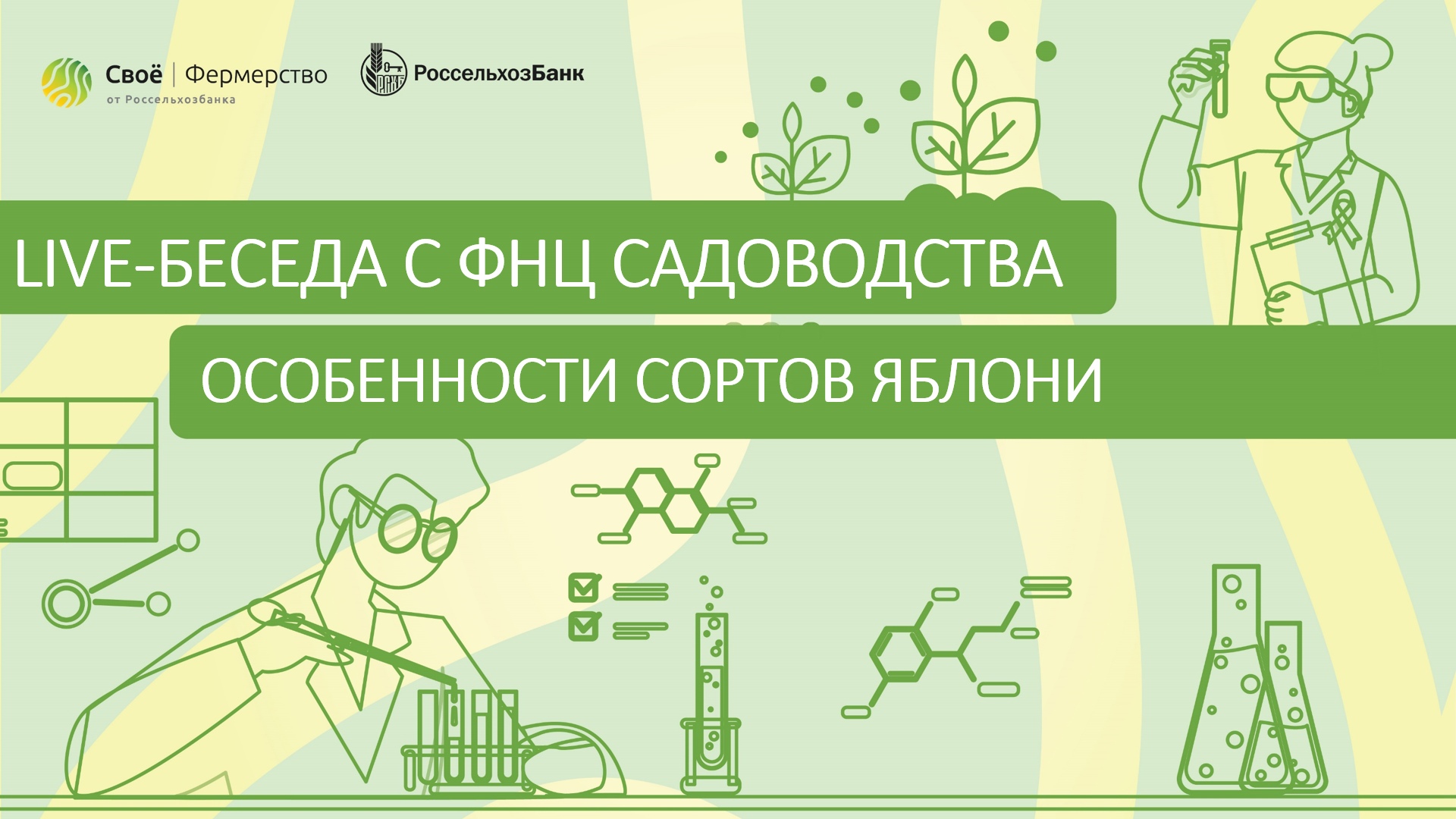 Своё | Фермерство
от Россельхозбанка

РСХБ РоссельхозБанк

LIVE-БЕСЕДА С ФНЦ САДОВОДСТВА

ОСОБЕННОСТИ СОРТОВ ЯБЛОНИ